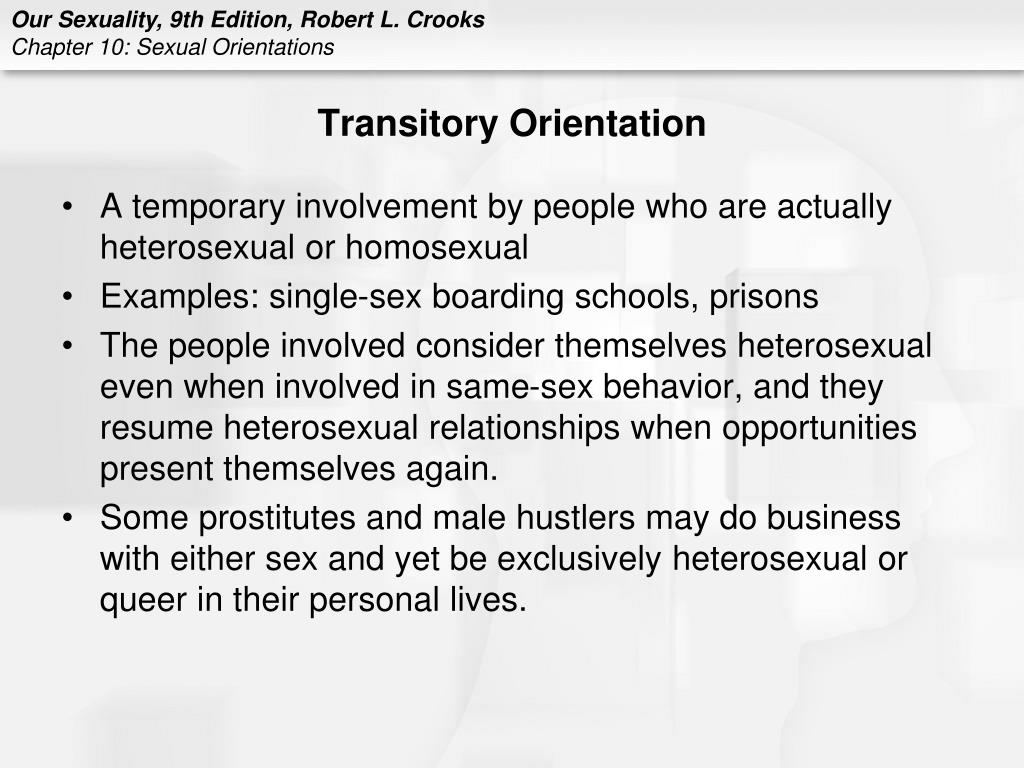 Our Sexuality, 9th Edition, Robert L. Crooks
Chapter 10: Sexual Orientations

Transitory Orientation

• A temporary involvement by people who are actually heterosexual or homosexual
• Examples: single-sex boarding schools, prisons
• The people involved consider themselves heterosexual even when involved in same-sex behavior, and they resume heterosexual relationships when opportunities present themselves again.
• Some prostitutes and male hustlers may do business with either sex and yet be exclusively heterosexual or queer in their personal lives.